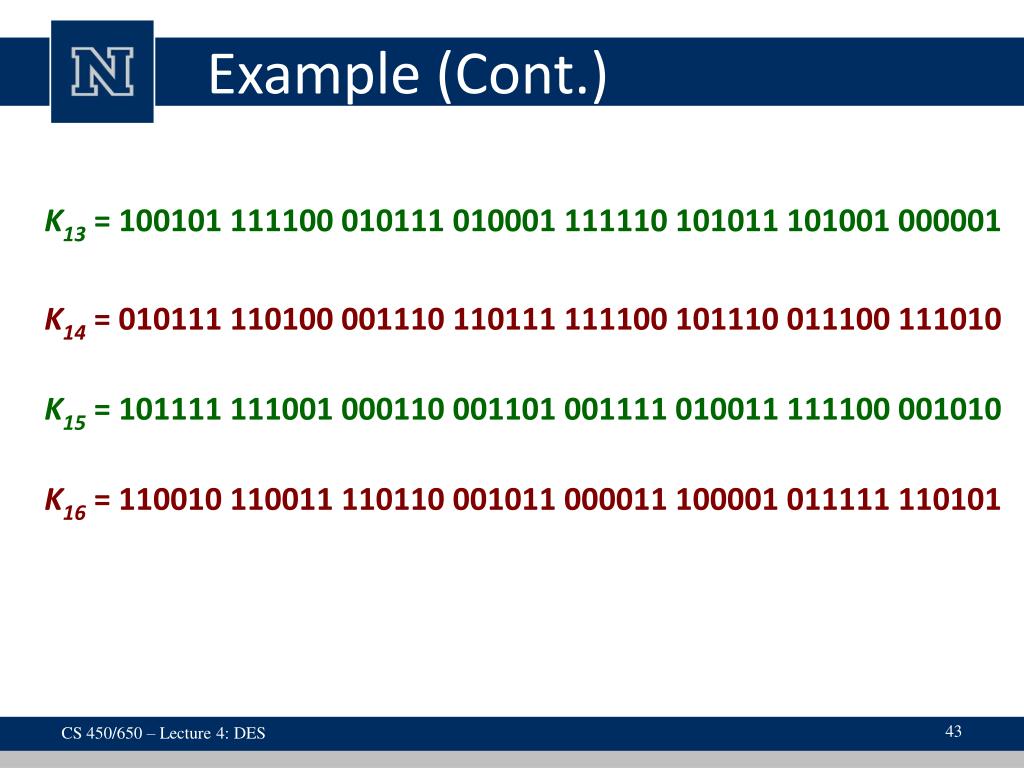 N

Example (Cont.)

$K_{13}$ = 100101 111100 010111 010001 111110 101011 101001 000001

$K_{14}$ = 010111 110100 001110 110111 111100 101110 011100 111010

$K_{15}$ = 101111 111001 000110 001101 001111 010011 111100 001010

$K_{16}$ = 110010 110011 110110 001011 000011 100001 011111 110101

CS 450/650 – Lecture 4: DES

43